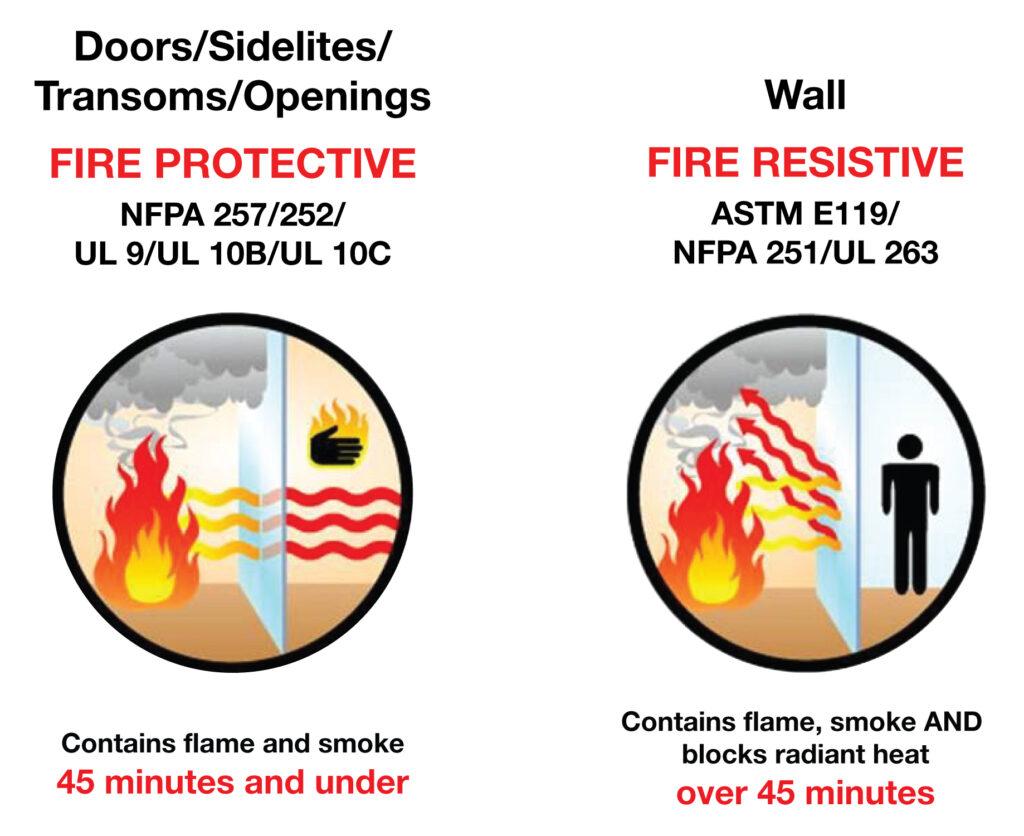 Doors/Sidelites/
Transoms/Openings

FIRE PROTECTIVE

NFPA 257/252/
UL 9/UL 10B/UL 10C

Contains flame and smoke
45 minutes and under

Wall

FIRE RESISTIVE

ASTM E119/
NFPA 251/UL 263

Contains flame, smoke AND blocks radiant heat
over 45 minutes